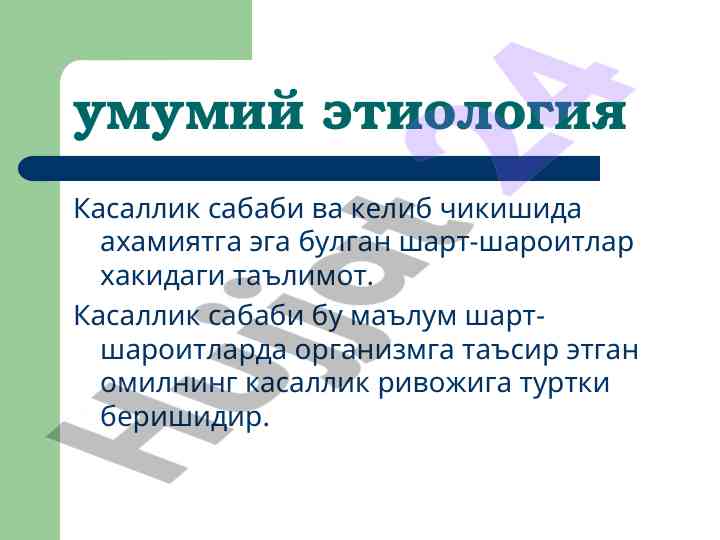 умумий этиология

Касаллик сабаби ва келиб чикишида ахамиятга эга булган шарт-шароитлар хакидаги таълимот.

Касаллик сабаби бу маълум шарт-шароитларда организмга таъсир этган омилнинг касаллик ривожига туртки беришидир.

Hujjat 24